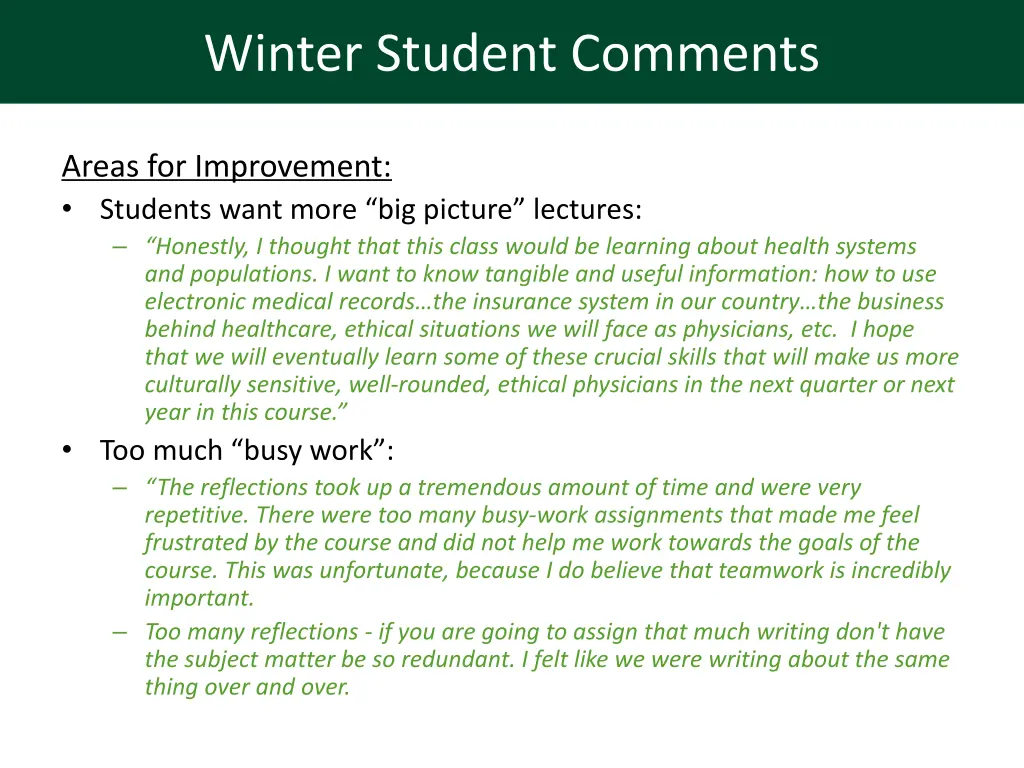 Winter Student Comments

Areas for Improvement:

• Students want more “big picture” lectures:
  – “Honestly, I thought that this class would be learning about health systems and populations. I want to know tangible and useful information: how to use electronic medical records…the insurance system in our country…the business behind healthcare, ethical situations we will face as physicians, etc. I hope that we will eventually learn some of these crucial skills that will make us more culturally sensitive, well-rounded, ethical physicians in the next quarter or next year in this course.”
• Too much “busy work”:
  – “The reflections took up a tremendous amount of time and were very repetitive. There were too many busy-work assignments that made me feel frustrated by the course and did not help me work towards the goals of the course. This was unfortunate, because I do believe that teamwork is incredibly important.
  – Too many reflections - if you are going to assign that much writing don't have the subject matter be so redundant. I felt like we were writing about the same thing over and over.